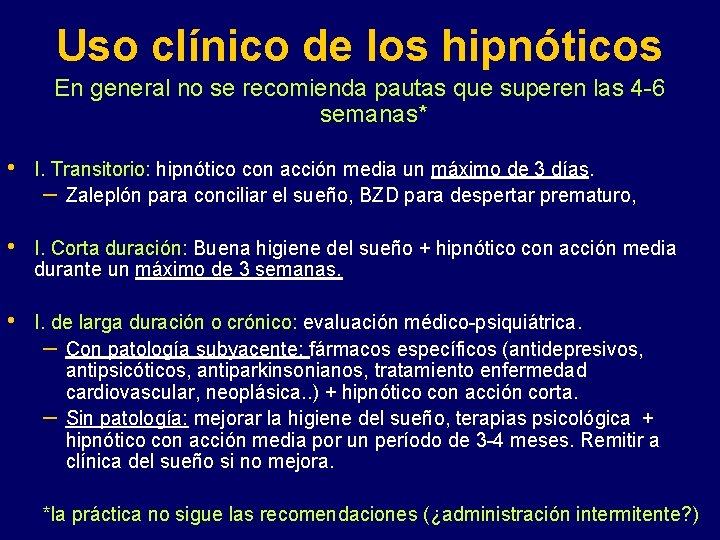 Uso clínico de los hipnóticos

En general no se recomienda pautas que superen las 4-6 semanas*

• I. Transitorio: hipnótico con acción media un máximo de 3 días.
– Zaleplón para conciliar el sueño, BZD para despertar prematuro,

• I. Corta duración: Buena higiene del sueño + hipnótico con acción media durante un máximo de 3 semanas.

• I. de larga duración o crónico: evaluación médico-psiquiátrica.
– Con patología subyacente: fármacos específicos (antidepresivos, antipsicóticos, antiparkinsonianos, tratamiento enfermedad cardiovascular, neoplásica..) + hipnótico con acción corta.
– Sin patología: mejorar la higiene del sueño, terapias psicológica + hipnótico con acción media por un período de 3-4 meses. Remitir a clínica del sueño si no mejora.

*la práctica no sigue las recomendaciones (¿administración intermitente?)